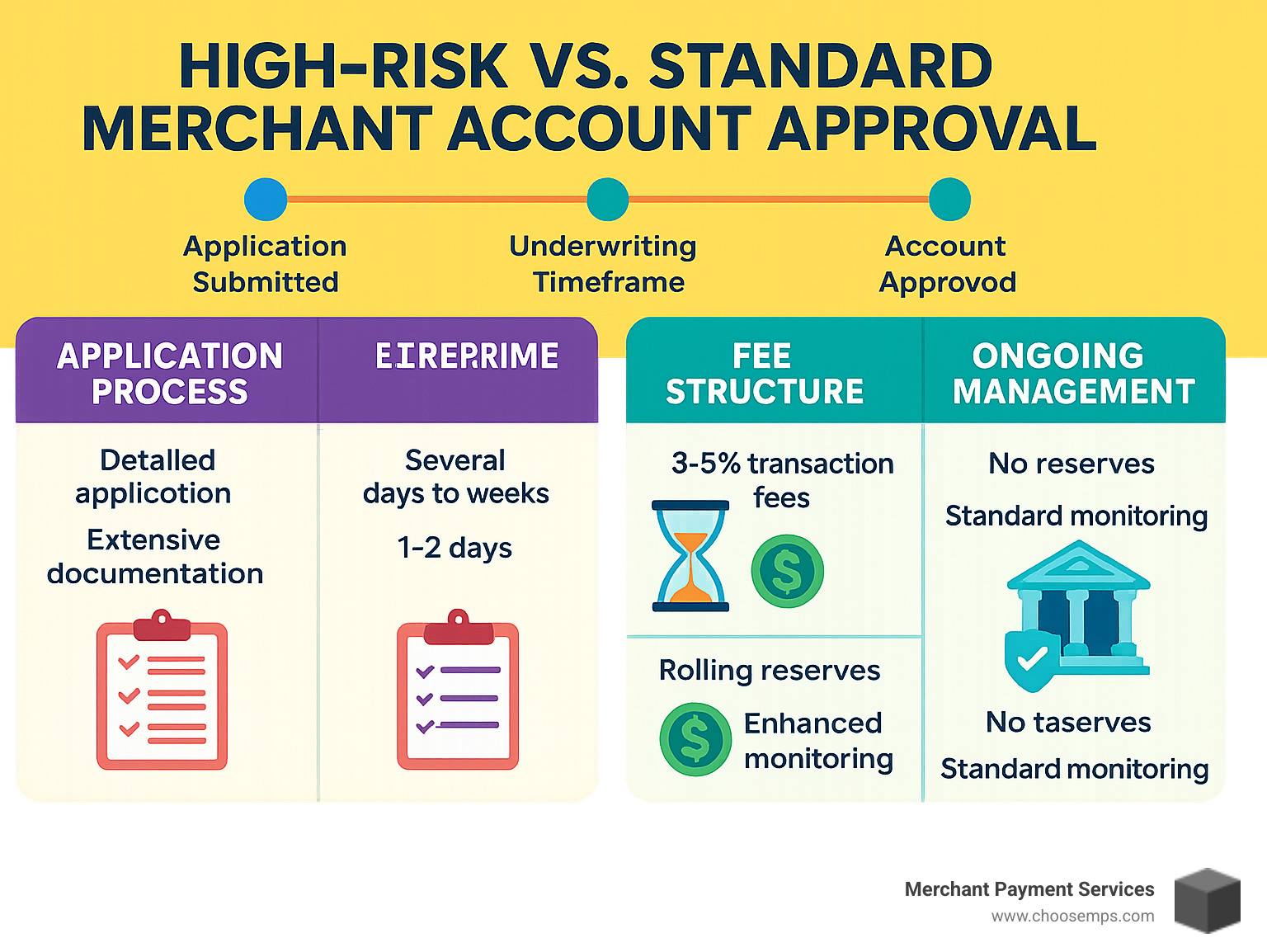 HIGH-RISK VS. STANDARD MERCHANT ACCOUNT APPROVAL

Application Submitted

Underwriting Timeframe

Account Approvod

APPLICATION PROCESS

Detalled applicotion

Extensive documentation

EIREPRIME

Several days to weeks

1-2 days

FEE STRUCTURE

3-5% transaction fees

Rolling reserves

Enhanced monitoring

ONGOING MANAGEMENT

No reserves

Standard monitoring

No taserves

Standard monitoring

Merchant Payment Services
www.choosemps.com